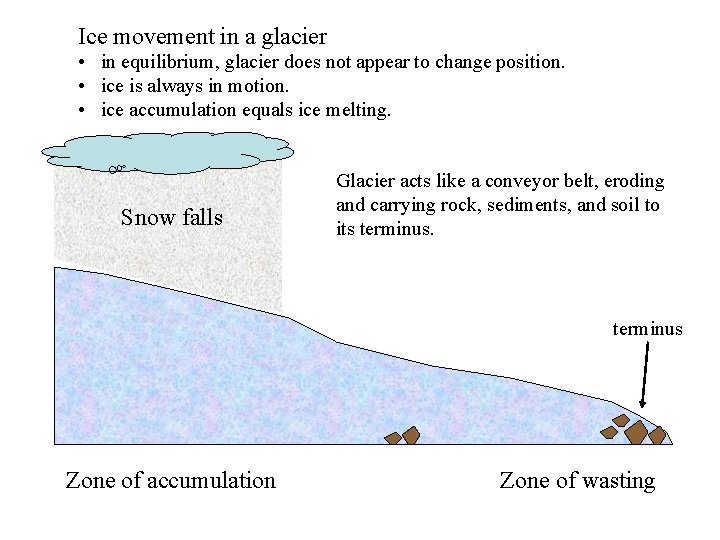 Ice movement in a glacier
• in equilibrium, glacier does not appear to change position.
• ice is always in motion.
• ice accumulation equals ice melting.

Snow falls

Glacier acts like a conveyor belt, eroding and carrying rock, sediments, and soil to its terminus.

terminus

Zone of accumulation

Zone of wasting